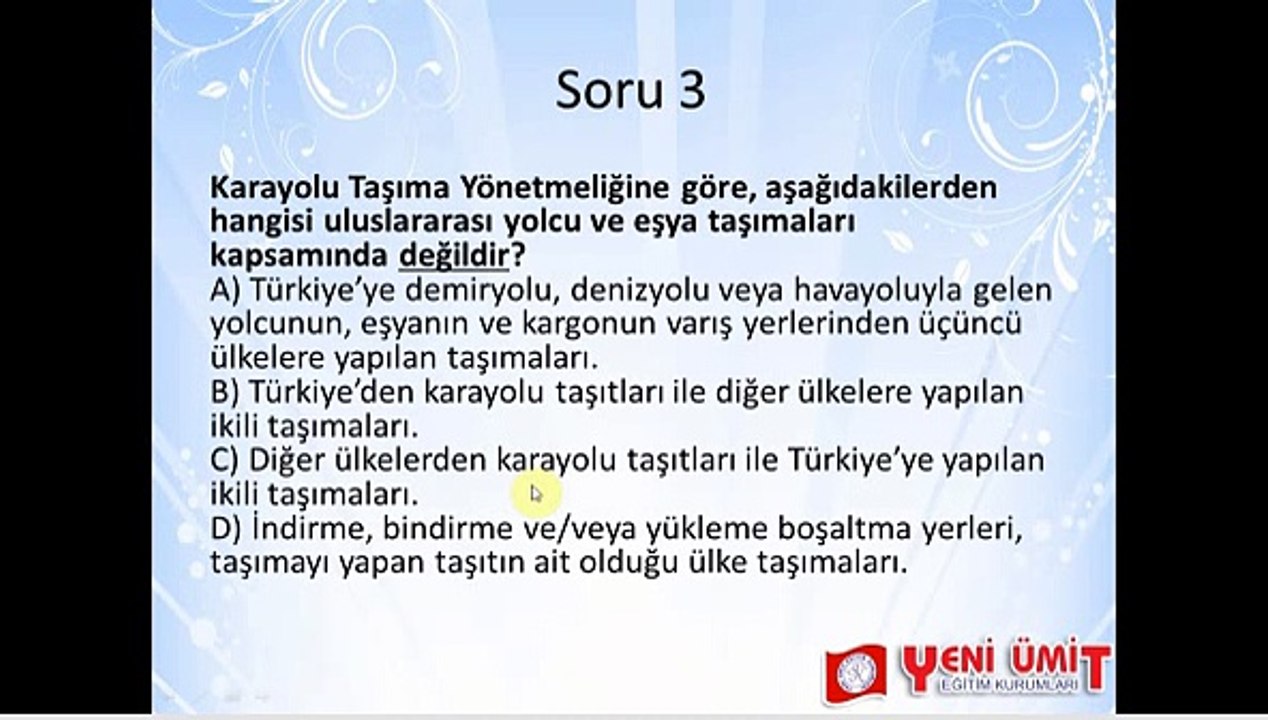 Soru 3

Karayolu Taşıma Yönetmeliğine göre, aşağıdakilerden hangisi uluslararası yolcu ve eşya taşımaları kapsamında değildir?
A) Türkiye'ye demiryolu, denizyolu veya havayoluyla gelen yolcunun, eşyanın ve kargonun varış yerlerinden üçüncü ülkelere yapılan taşımaları.
B) Türkiye'den karayolu taşıtları ile diğer ülkelere yapılan ikili taşımaları.
C) Diğer ülkelerden karayolu taşıtları ile Türkiye'ye yapılan ikili taşımaları.
D) İndirme, bindirme ve/veya yükleme boşaltma yerleri, taşımayı yapan taşıtın ait olduğu ülke taşımaları.

YENİ ÜMİT EĞİTİM KURUMLARI